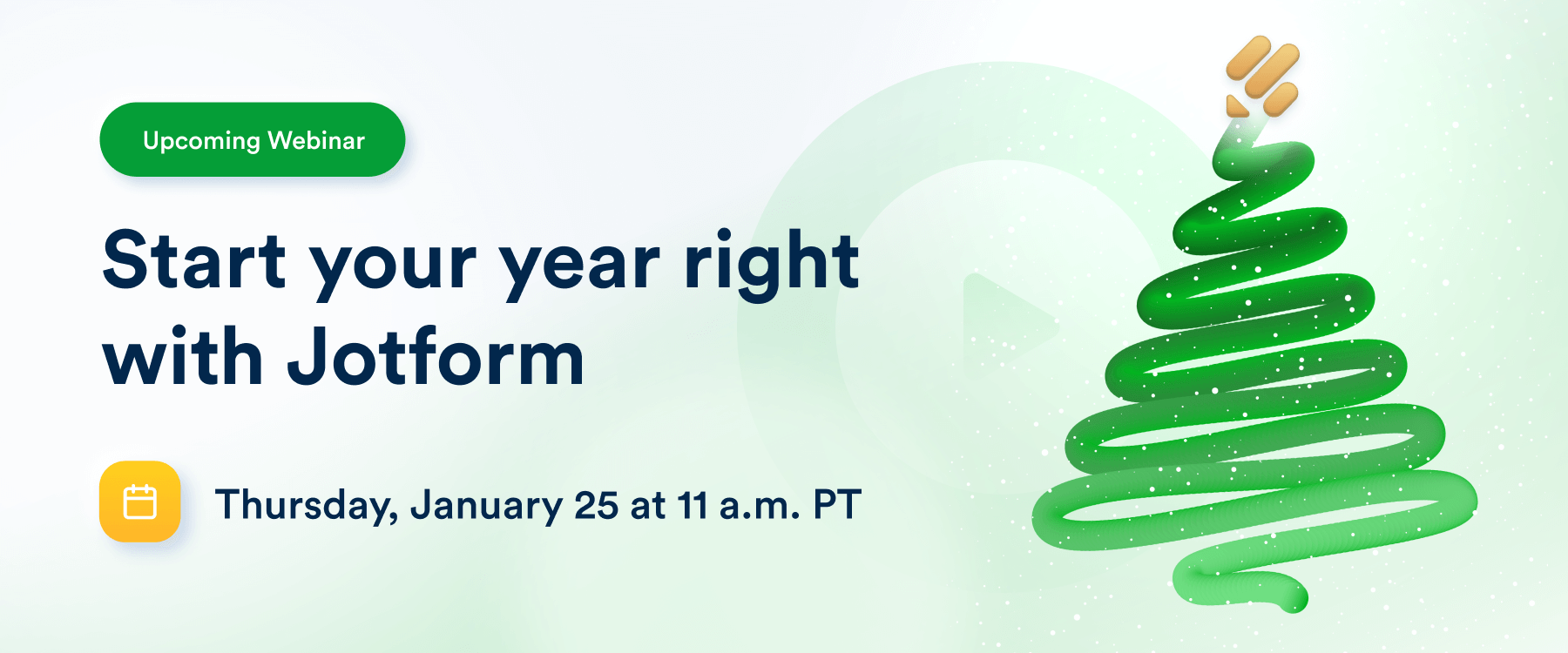 Upcoming Webinar

Start your year right with Jotform

Thursday, January 25 at 11 a.m. PT